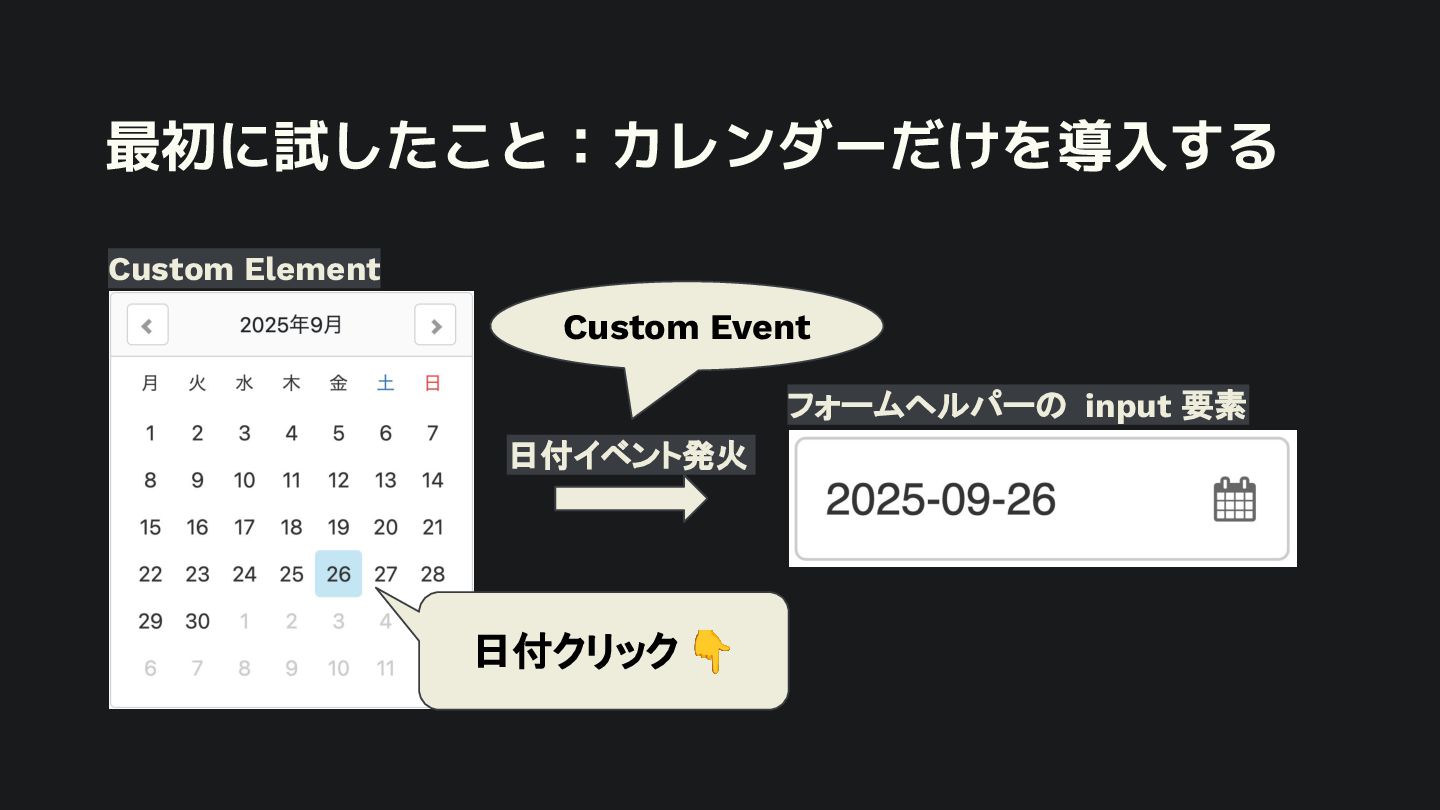 最初に試したこと：カレンダーだけを導入する

Custom Element

2025年9月

| 月 | 火 | 水 | 木 | 金 | 土 | 日 |
|---|---|---|---|---|---|---|
| 1 | 2 | 3 | 4 | 5 | 6 | 7 |
| 8 | 9 | 10 | 11 | 12 | 13 | 14 |
| 15 | 16 | 17 | 18 | 19 | 20 | 21 |
| 22 | 23 | 24 | 25 | 26 | 27 | 28 |
| 29 | 30 | 1 | 2 | 3 | 4 | |
| 6 | 7 | 8 | 9 | 10 | 11 | |

Custom Event

日付イベント発火

フォームヘルパーの input 要素

2025-09-26

日付クリック 👇